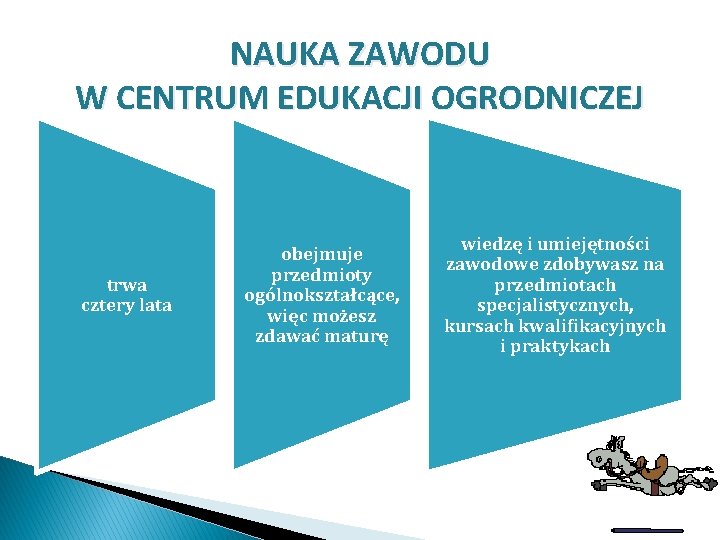 NAUKA ZAWODU
W CENTRUM EDUKACJI OGRODNICZEJ

trwa
cztery lata

obejmuje przedmioty ogólnokształcące, więc możesz zdawać maturę

wiedzę i umiejętności zawodowe zdobywasz na przedmiotach specjalistycznych, kursach kwalifikacyjnych i praktykach